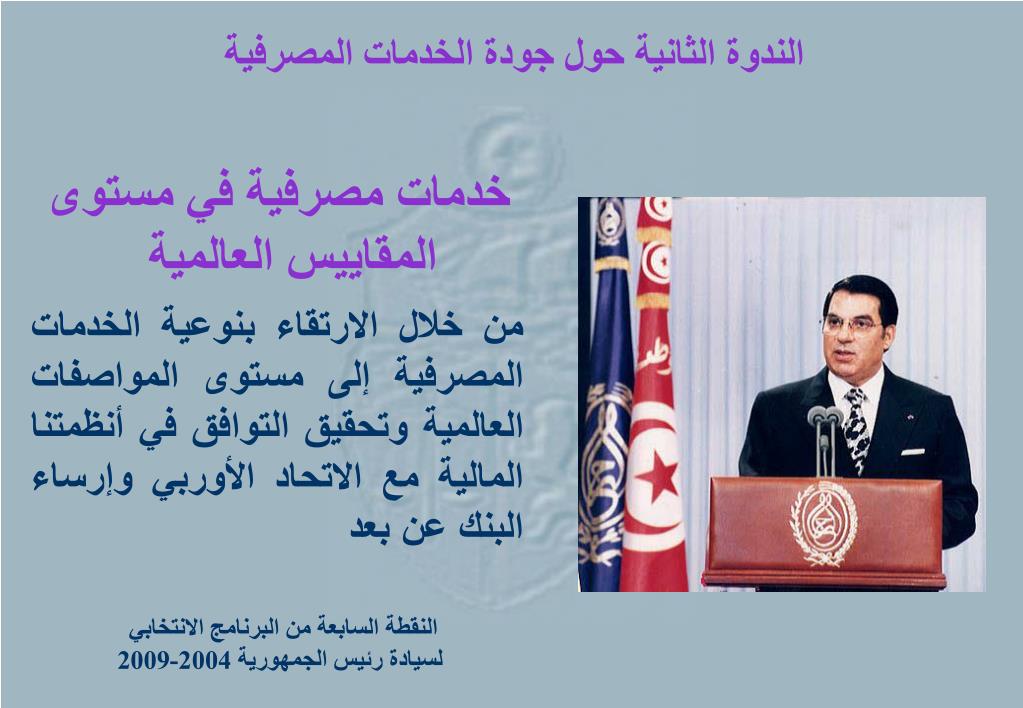 الندوة الثانية حول جودة الخدمات المصرفية

خدمات مصرفية في مستوى المقاييس العالمية

من خلال الارتقاء بنوعية الخدمات المصرفية إلى مستوى المواصفات العالمية وتحقيق التوافق في أنظمتنا المالية مع الاتحاد الأوربي وإرساء البنك عن بعد

النقطة السابعة من البرنامج الانتخابي
لسيادة رئيس الجمهورية 2004-2009